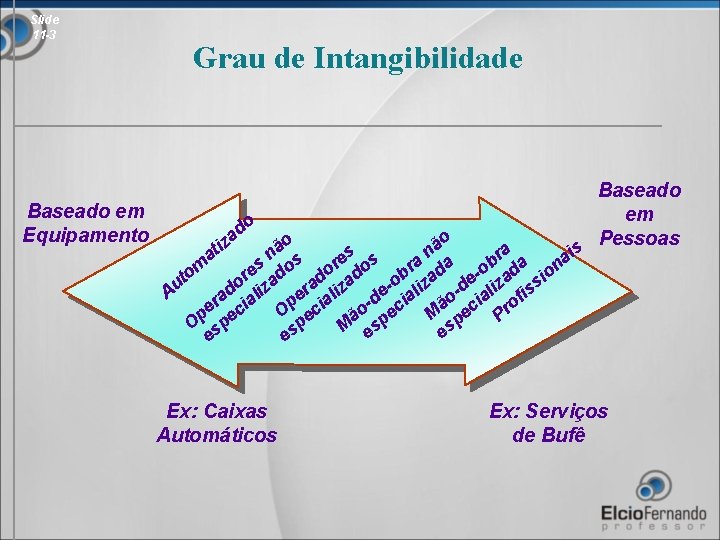 Slide 11-3

Grau de Intangibilidade

Baseado em Equipamento

Baseado em Pessoas

Automatizado

Operadores não especializados

Operadores especializados

Mão-de-obra não especializada

Mão-de-obra especializada

Profissionais

Ex: Caixas Automáticos

Ex: Serviços de Bufê

ElcioFernando professor